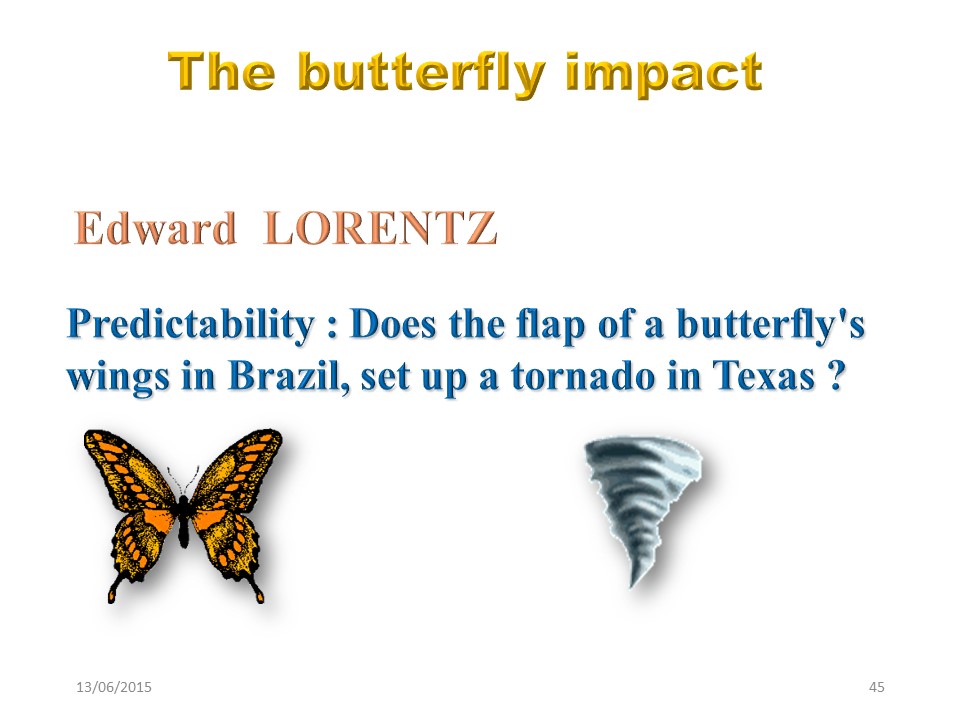 The butterfly impact

Edward LORENTZ

Predictability : Does the flap of a butterfly's wings in Brazil, set up a tornado in Texas ?

13/06/2015

45